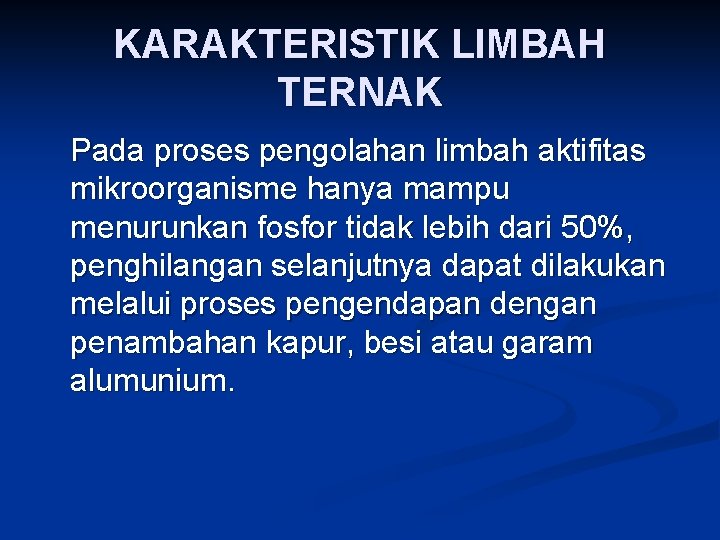 KARAKTERISTIK LIMBAH TERNAK

Pada proses pengolahan limbah aktifitas mikroorganisme hanya mampu menurunkan fosfor tidak lebih dari 50%, penghilangan selanjutnya dapat dilakukan melalui proses pengendapan dengan penambahan kapur, besi atau garam alumunium.